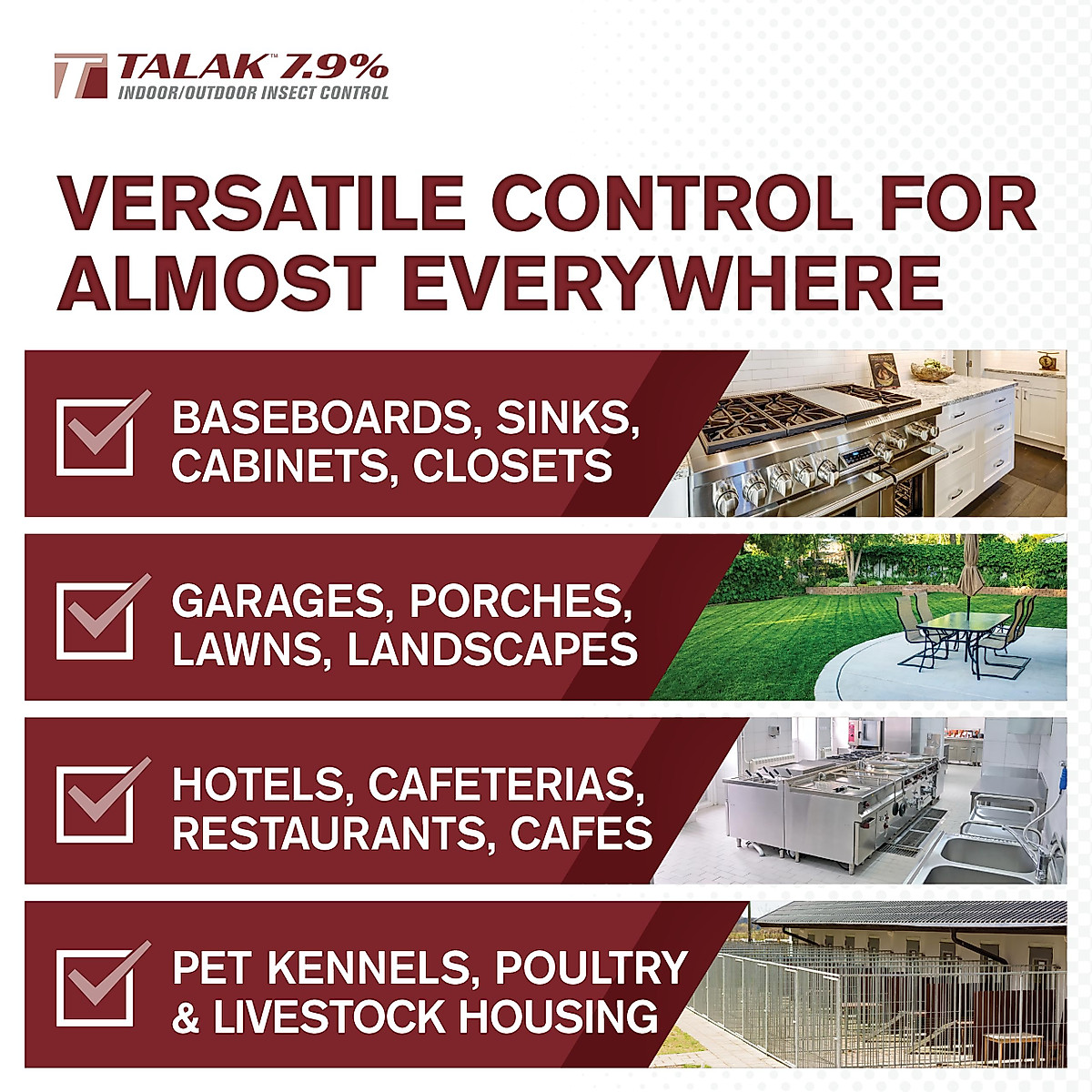 TALAK™ 7.9%
INDOOR/OUTDOOR INSECT CONTROL

VERSATILE CONTROL FOR ALMOST EVERYWHERE

BASEBOARDS, SINKS, CABINETS, CLOSETS

GARAGES, PORCHES, LAWNS, LANDSCAPES

HOTELS, CAFETERIAS, RESTAURANTS, CAFES

PET KENNELS, POULTRY & LIVESTOCK HOUSING